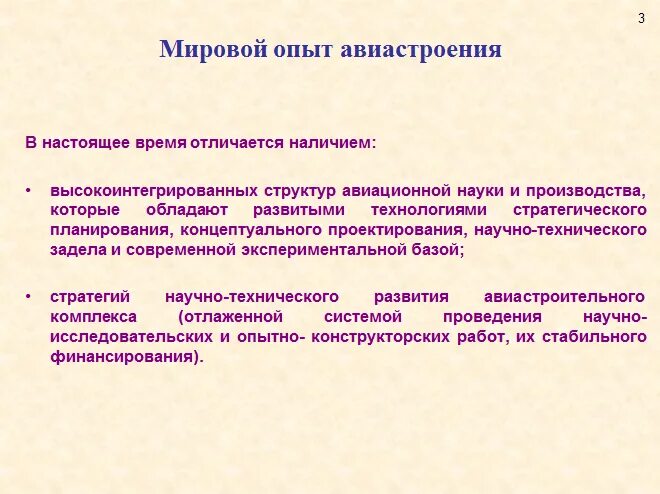 3

Мировой опыт авиастроения

В настоящее время отличается наличием:

• высокоинтегрированных структур авиационной науки и производства, которые обладают развитыми технологиями стратегического планирования, концептуального проектирования, научно-технического задела и современной экспериментальной базой;

• стратегий научно-технического развития авиастроительного комплекса (отлаженной системой проведения научно-исследовательских и опытно- конструкторских работ, их стабильного финансирования).